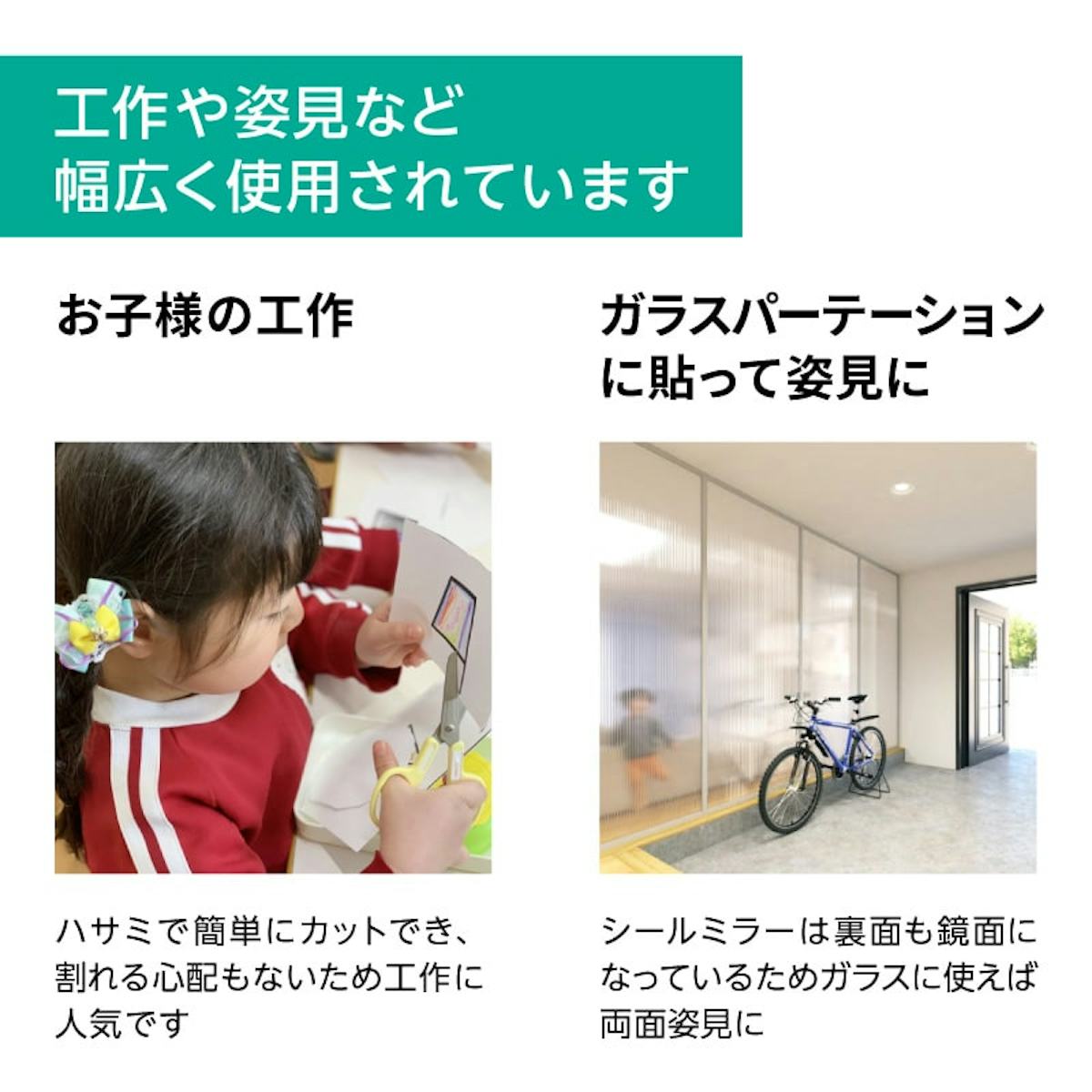 工作や姿見など
幅広く使用されています

お子様の工作

ハサミで簡単にカットでき、割れる心配もないため工作に人気です

ガラスパーテーションに貼って姿見に

シールミラーは裏面も鏡面になっているためガラスに使えば両面姿見に